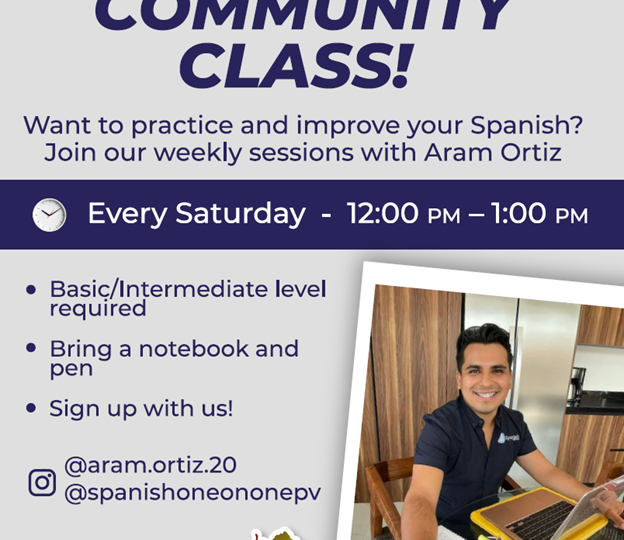 COMMUNITY CLASS!

Want to practice and improve your Spanish? Join our weekly sessions with Aram Ortiz

Every Saturday - 12:00 PM – 1:00 PM

• Basic/Intermediate level required

• Bring a notebook and pen

• Sign up with us!

@aram.ortiz.20
@spanishoneononepv